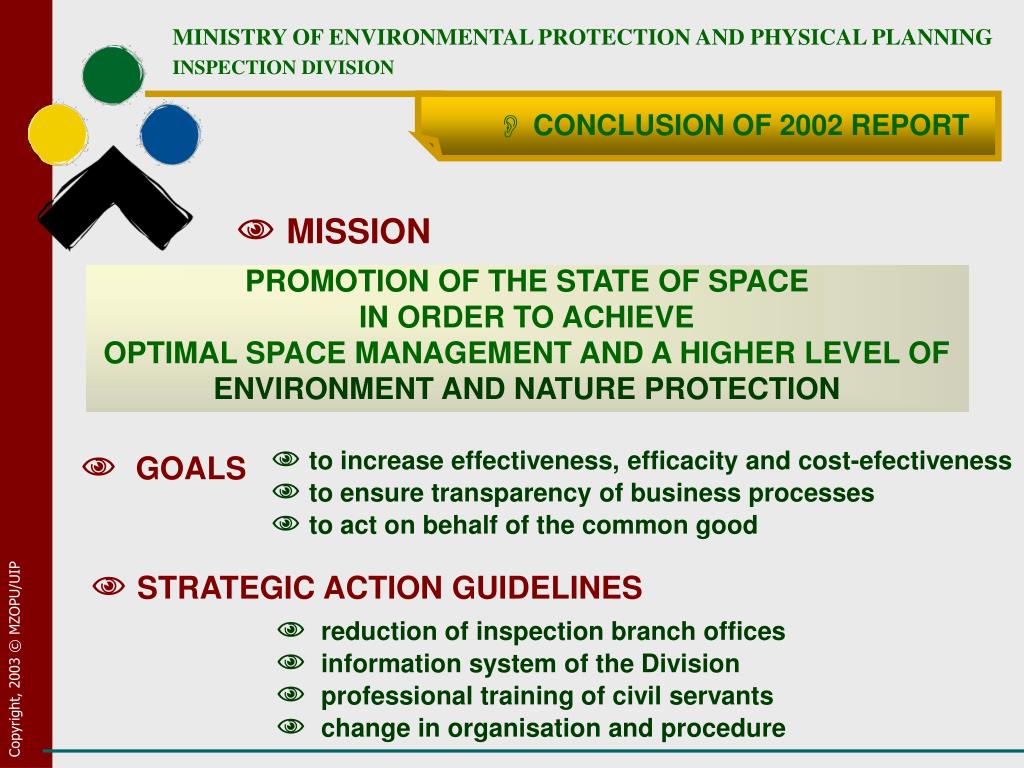 MINISTRY OF ENVIRONMENTAL PROTECTION AND PHYSICAL PLANNING
INSPECTION DIVISION

CONCLUSION OF 2002 REPORT

MISSION

PROMOTION OF THE STATE OF SPACE
IN ORDER TO ACHIEVE
OPTIMAL SPACE MANAGEMENT AND A HIGHER LEVEL OF ENVIRONMENT AND NATURE PROTECTION

GOALS

to increase effectiveness, efficacity and cost-efectiveness
to ensure transparency of business processes
to act on behalf of the common good

STRATEGIC ACTION GUIDELINES

reduction of inspection branch offices
information system of the Division
professional training of civil servants
change in organisation and procedure

Copyright, 2003 © MZOPU/UIP